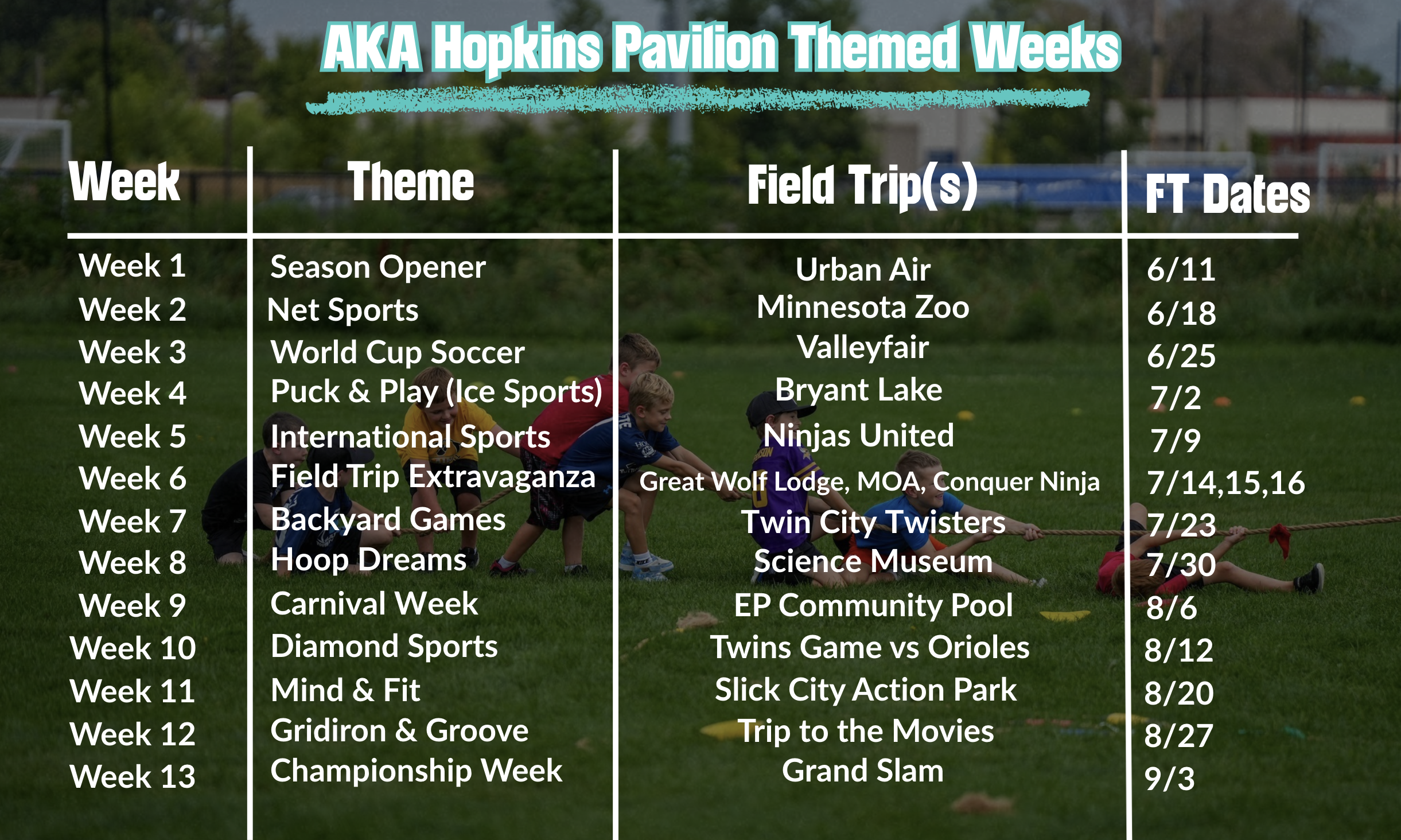 AKA Hopkins Pavilion Themed Weeks

| Week | Theme | Field Trip(s) | FT Dates |
|---|---|---|---|
| Week 1 | Season Opener | Urban Air | 6/11 |
| Week 2 | Net Sports | Minnesota Zoo | 6/18 |
| Week 3 | World Cup Soccer | Valleyfair | 6/25 |
| Week 4 | Puck & Play (Ice Sports) | Bryant Lake | 7/2 |
| Week 5 | International Sports | Ninjas United | 7/9 |
| Week 6 | Field Trip Extravaganza | Great Wolf Lodge, MOA, Conquer Ninja | 7/14,15,16 |
| Week 7 | Backyard Games | Twin City Twisters | 7/23 |
| Week 8 | Hoop Dreams | Science Museum | 7/30 |
| Week 9 | Carnival Week | EP Community Pool | 8/6 |
| Week 10 | Diamond Sports | Twins Game vs Orioles | 8/12 |
| Week 11 | Mind & Fit | Slick City Action Park | 8/20 |
| Week 12 | Gridiron & Groove | Trip to the Movies | 8/27 |
| Week 13 | Championship Week | Grand Slam | 9/3 |